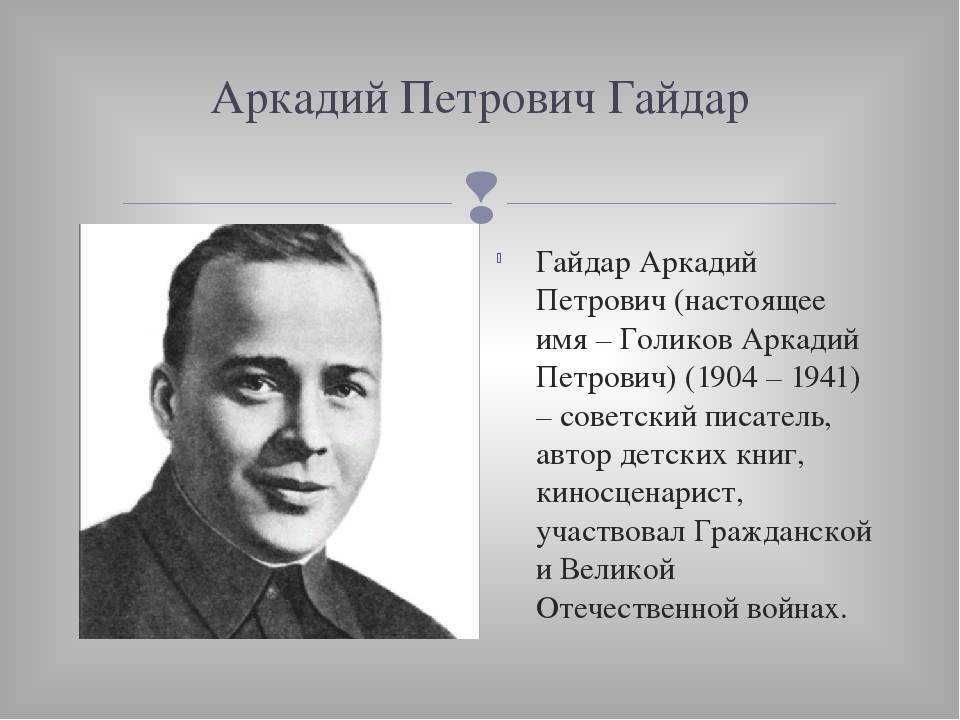 Аркадий Петрович Гайдар

Гайдар Аркадий Петрович (настоящее имя – Голиков Аркадий Петрович) (1904 – 1941) – советский писатель, автор детских книг, киносценарист, участвовал Гражданской и Великой Отечественной войнах.